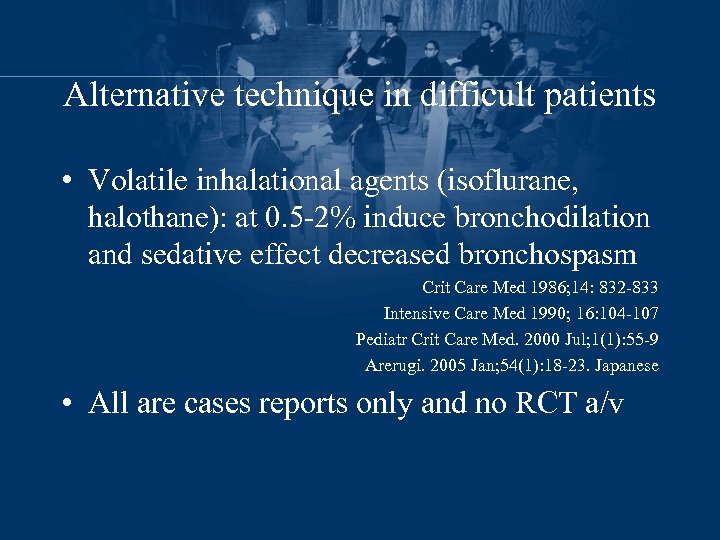 Alternative technique in difficult patients

• Volatile inhalational agents (isoflurane, halothane): at 0.5-2% induce bronchodilation and sedative effect decreased bronchospasm

Crit Care Med 1986;14: 832-833

Intensive Care Med 1990; 16:104-107

Pediatr Crit Care Med. 2000 Jul;1(1):55-9

Arerugi. 2005 Jan;54(1):18-23. Japanese

• All are cases reports only and no RCT a/v